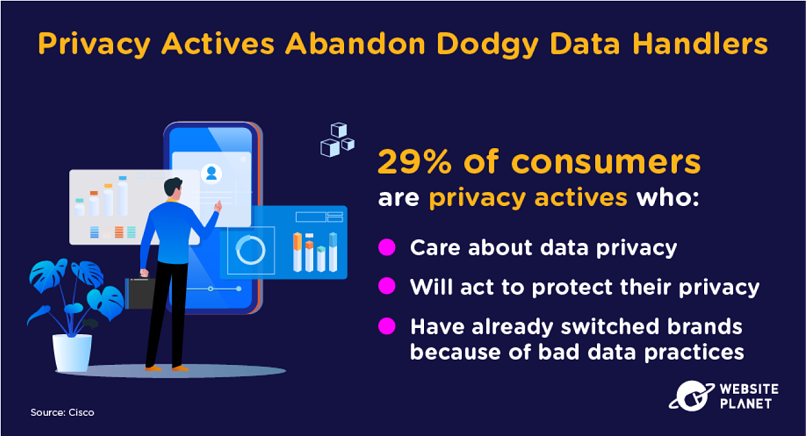 Privacy Actives Abandon Dodgy Data Handlers

29% of consumers are privacy actives who:

Care about data privacy

Will act to protect their privacy

Have already switched brands because of bad data practices

Source: Cisco

WEBSITE PLANET